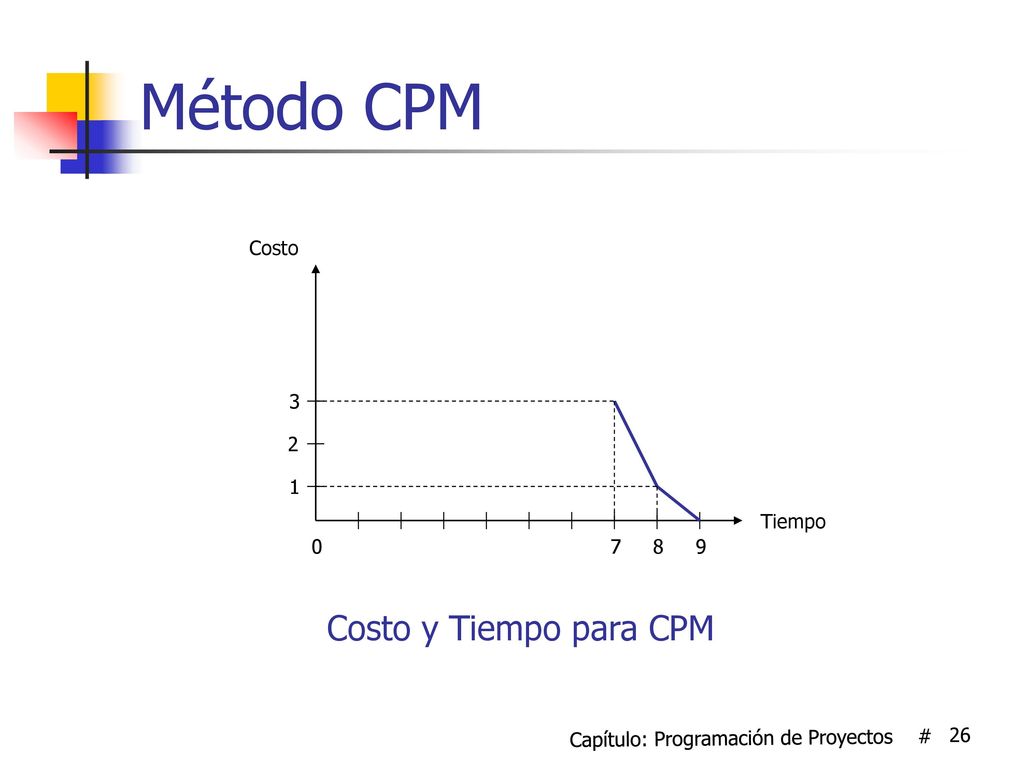 Método CPM

Costo

3
2
1

0 7 8 9

Tiempo

Costo y Tiempo para CPM

Capítulo: Programación de Proyectos # 26